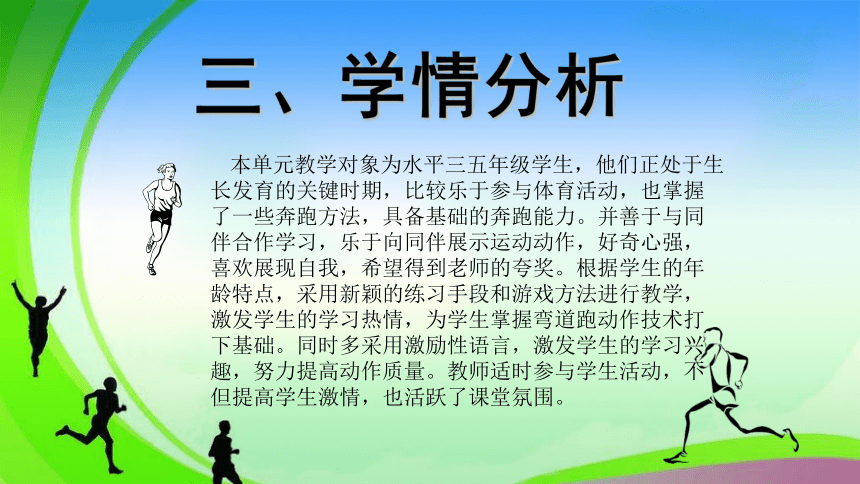 三、学情分析

本单元教学对象为水平三五年级学生，他们正处于生长发育的关键时期，比较乐于参与体育活动，也掌握了一些奔跑方法，具备基础的奔跑能力。并善于与同伴合作学习，乐于向同伴展示运动动作，好奇心强，喜欢展现自我，希望得到老师的夸奖。根据学生的年龄特点，采用新颖的练习手段和游戏方法进行教学，激发学生的学习热情，为学生掌握弯道跑动作技术打下基础。同时多采用激励性语言，激发学生的学习兴趣，努力提高动作质量。教师适时参与学生活动，不但提高学生激情，也活跃了课堂氛围。